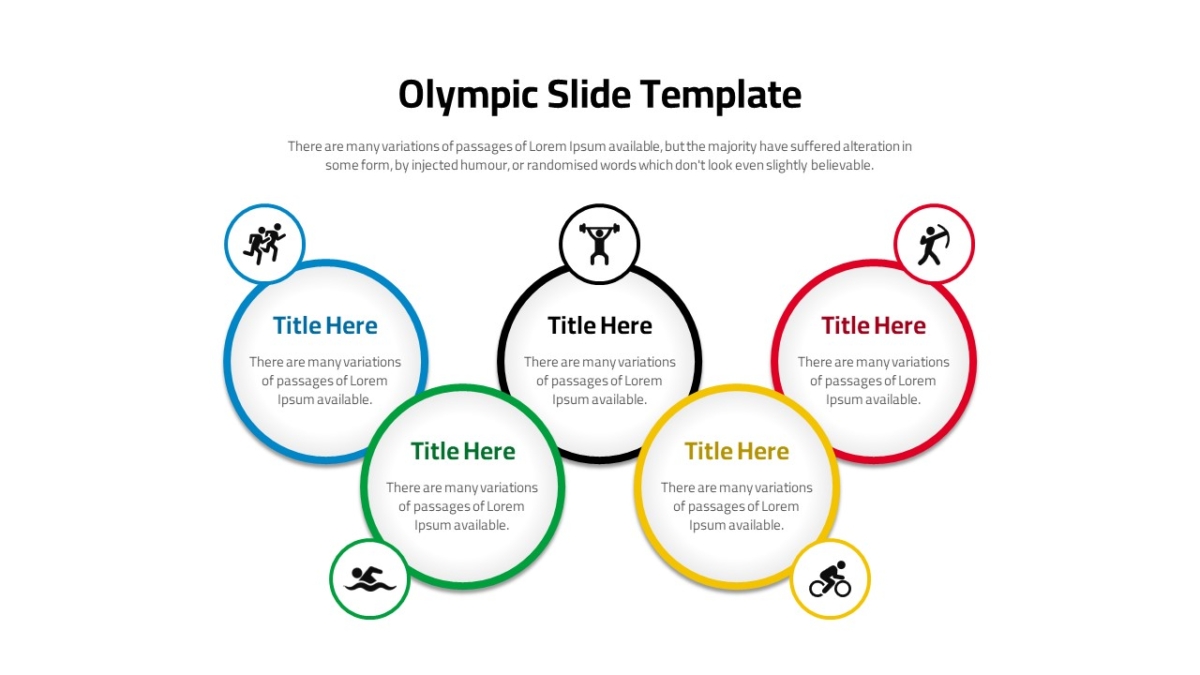 Olympic Slide Template

There are many variations of passages of Lorem Ipsum available, but the majority have suffered alteration in some form, by injected humour, or randomised words which don't look even slightly believable.

Title Here

There are many variations of passages of Lorem Ipsum available.

Title Here

There are many variations of passages of Lorem Ipsum available.

Title Here

There are many variations of passages of Lorem Ipsum available.

Title Here

There are many variations of passages of Lorem Ipsum available.

Title Here

There are many variations of passages of Lorem Ipsum available.